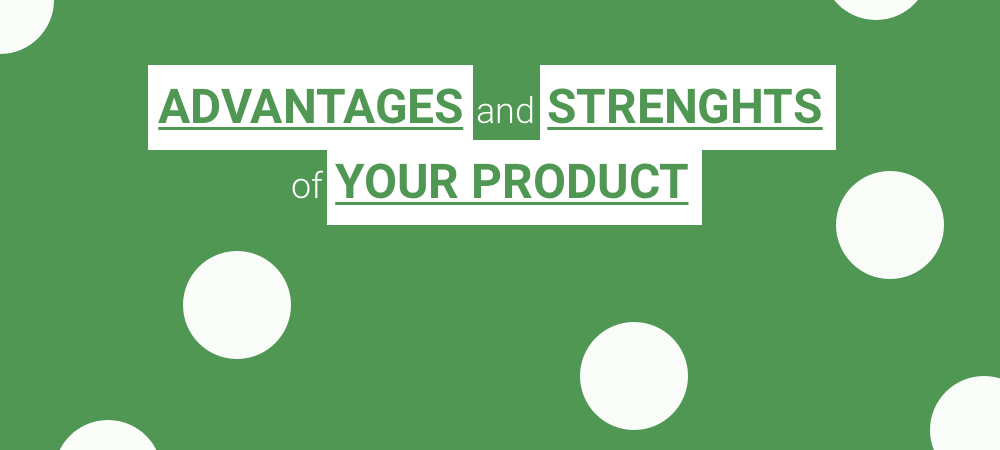 ADVANTAGES and STRENGHTS of YOUR PRODUCT